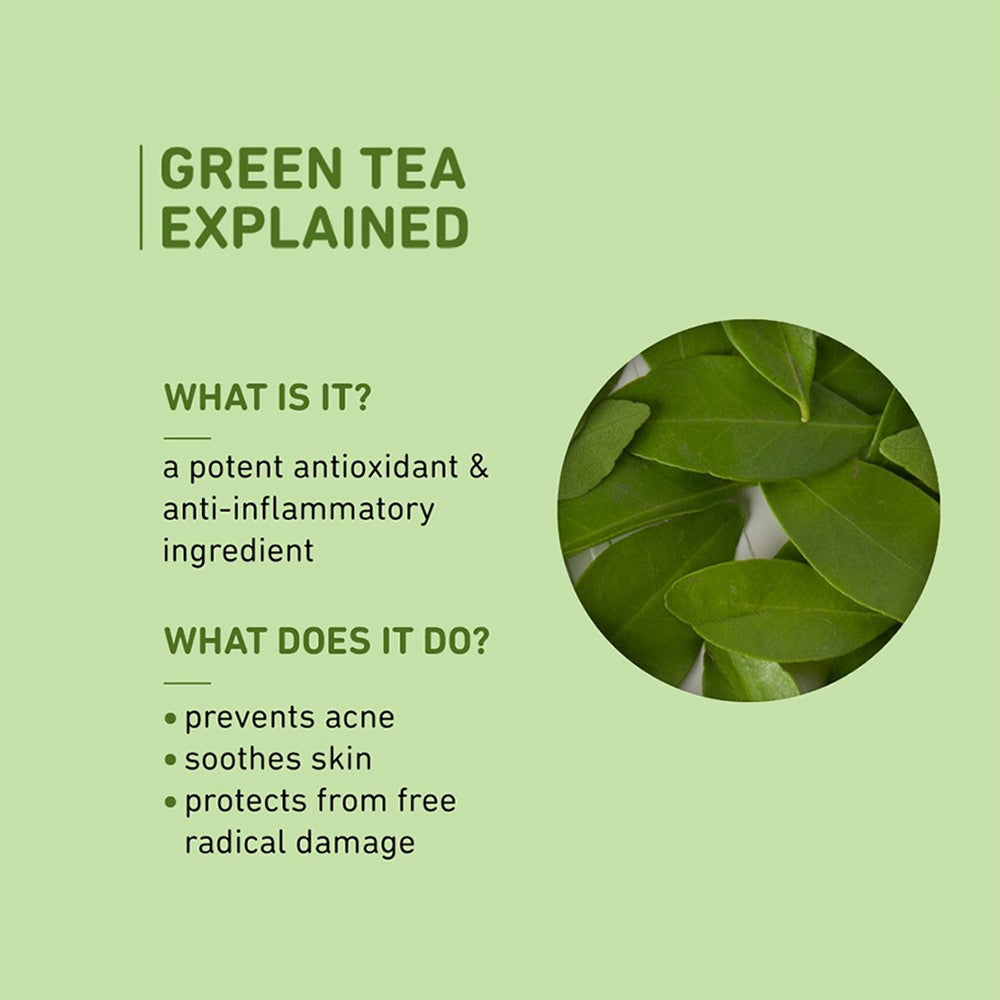 GREEN TEA EXPLAINED

WHAT IS IT?

a potent antioxidant & anti-inflammatory ingredient

WHAT DOES IT DO?

• prevents acne
• soothes skin
• protects from free radical damage